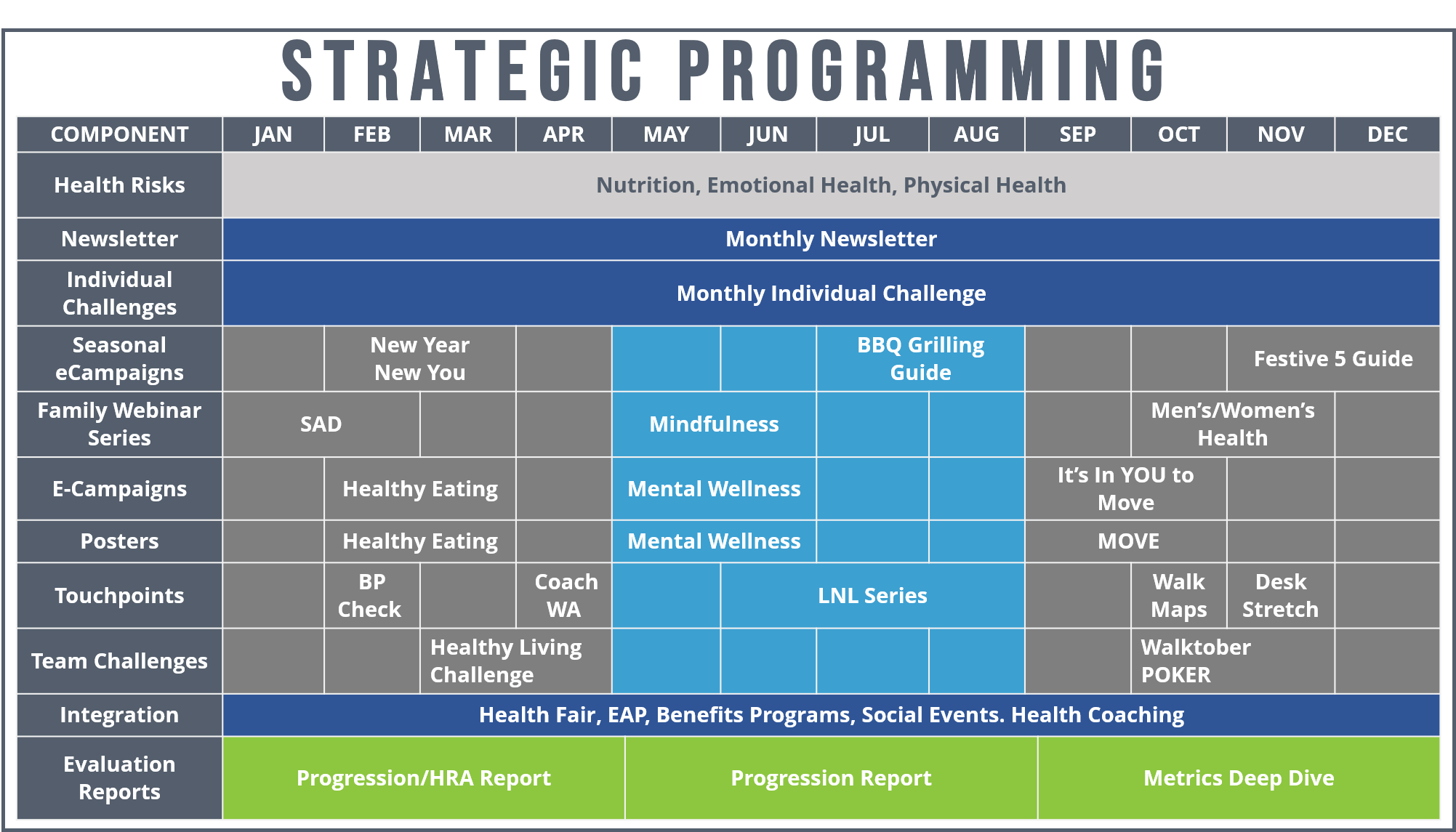 STRATEGIC PROGRAMMING

| COMPONENT | JAN | FEB | MAR | APR | MAY | JUN | JUL | AUG | SEP | OCT | NOV | DEC |
|---|---|---|---|---|---|---|---|---|---|---|---|---|
| Health Risks | Nutrition, Emotional Health, Physical Health | | | | | | | | | | | |
| Newsletter | Monthly Newsletter | | | | | | | | | | | |
| Individual Challenges | Monthly Individual Challenge | | | | | | | | | | | |
| Seasonal eCampaigns | | New Year New You | | | | | BBQ Grilling Guide | | | | Festive 5 Guide | |
| Family Webinar Series | SAD | | | | Mindfulness | | | | | Men's/Women's Health | | |
| E-Campaigns | | Healthy Eating | | | Mental Wellness | | | | It's In YOU to Move | | | |
| Posters | | Healthy Eating | | | Mental Wellness | | | | MOVE | | | |
| Touchpoints | | BP Check | | Coach WA | | LNL Series | | | | Walk Maps | Desk Stretch | |
| Team Challenges | | | Healthy Living Challenge | | | | | | | Walktober POKER | | |
| Integration | Health Fair, EAP, Benefits Programs, Social Events. Health Coaching | | | | | | | | | | | |
| Evaluation Reports | Progression/HRA Report | | | | Progression Report | | | | Metrics Deep Dive | | | |